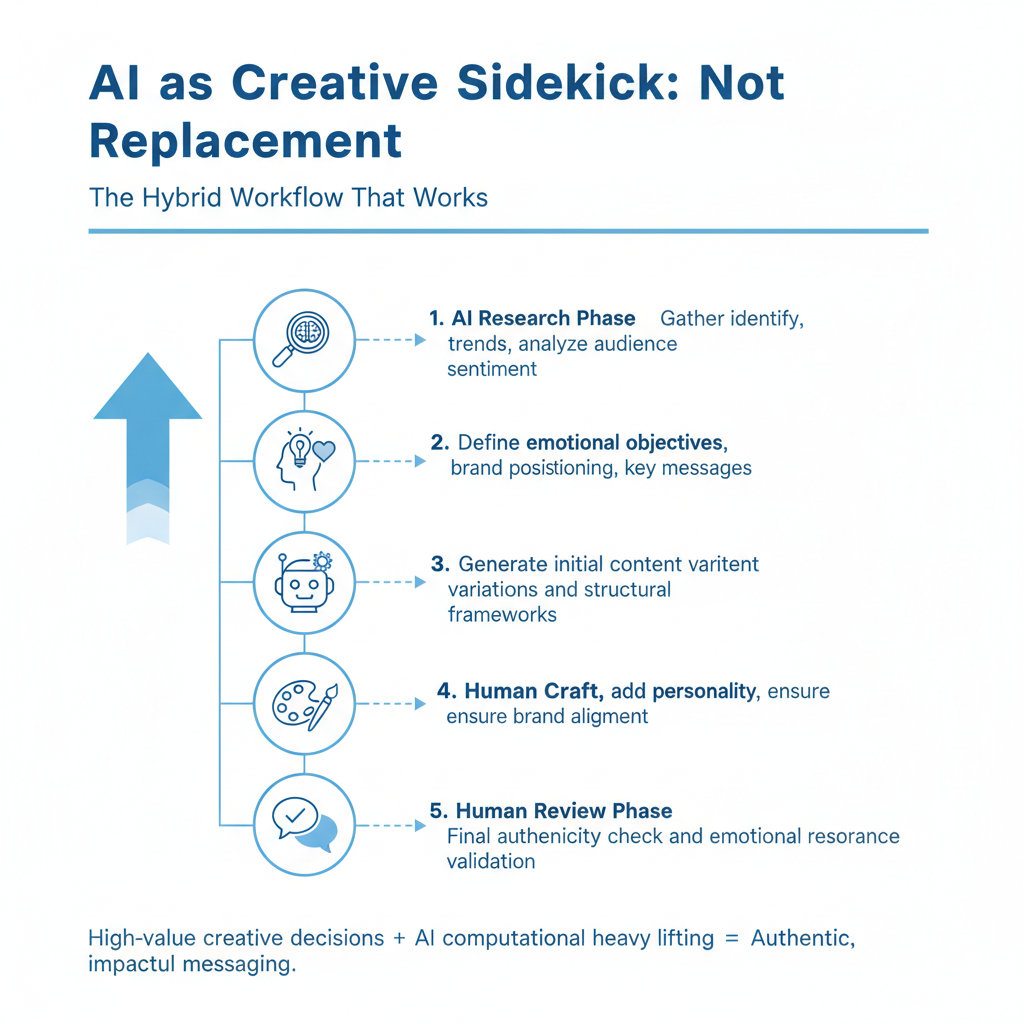 AI as Creative Sidekick: Not Replacement

The Hybrid Workflow That Works

1. AI Research Phase Gather identify, trends, analyze audience sentiment

2. Define emotional objectives, brand posistioning, key messages

3. Generate initial content varitent variations and structural frameworks

4. Human Craft, add personality, ensure ensure brand aligment

5. Human Review Phase
Final authenicity check and emotional resorance validation

High-value creative decisions + AI computational heavy lifting = Authentic, impactul messaging.